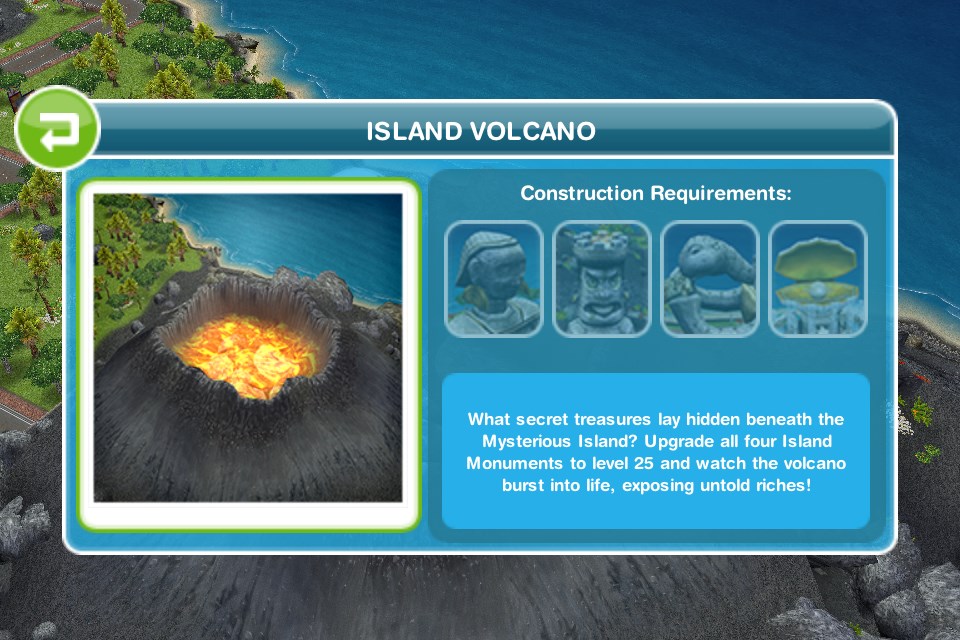 ISLAND VOLCANO

Construction Requirements:

What secret treasures lay hidden beneath the Mysterious Island? Upgrade all four Island Monuments to level 25 and watch the volcano burst into life, exposing untold riches!